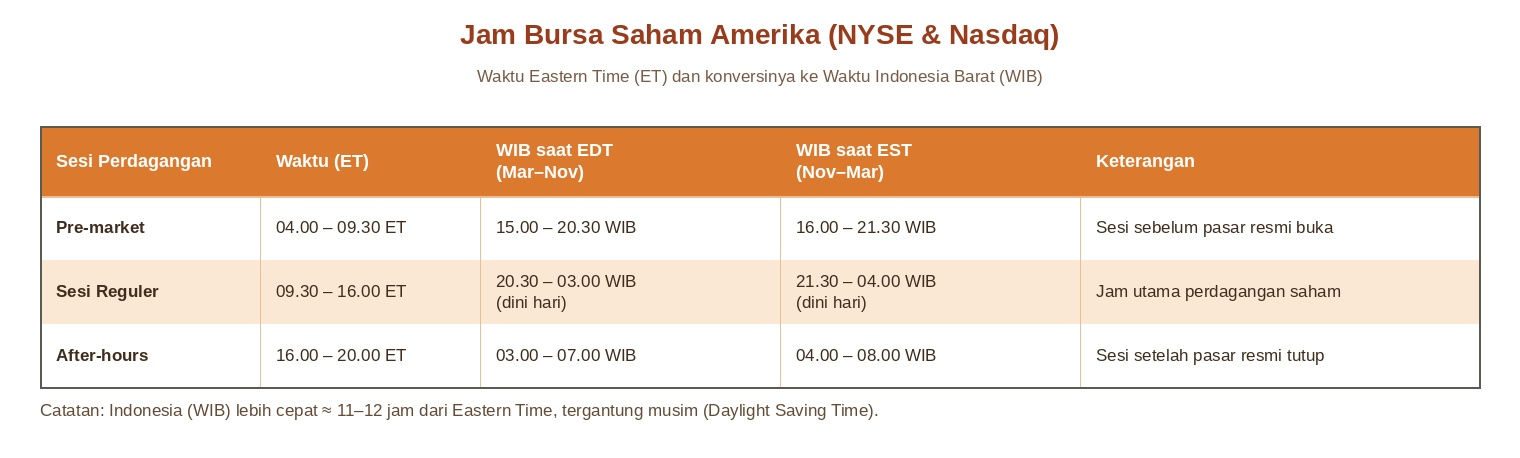 Jam Bursa Saham Amerika (NYSE & Nasdaq)

Waktu Eastern Time (ET) dan konversinya ke Waktu Indonesia Barat (WIB)

| Sesi Perdagangan | Waktu (ET) | WIB saat EDT (Mar–Nov) | WIB saat EST (Nov–Mar) | Keterangan |
|---|---|---|---|---|
| Pre-market | 04.00 – 09.30 ET | 15.00 – 20.30 WIB | 16.00 – 21.30 WIB | Sesi sebelum pasar resmi buka |
| Sesi Reguler | 09.30 – 16.00 ET | 20.30 – 03.00 WIB (dini hari) | 21.30 – 04.00 WIB (dini hari) | Jam utama perdagangan saham |
| After-hours | 16.00 – 20.00 ET | 03.00 – 07.00 WIB | 04.00 – 08.00 WIB | Sesi setelah pasar resmi tutup |

Catatan: Indonesia (WIB) lebih cepat ≈ 11–12 jam dari Eastern Time, tergantung musim (Daylight Saving Time).